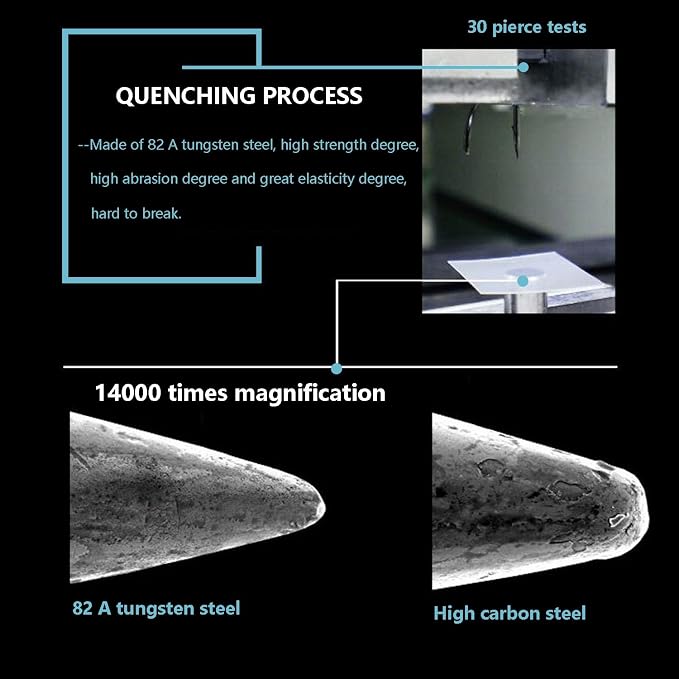 30 pierce tests

QUENCHING PROCESS

--Made of 82 A tungsten steel, high strength degree, high abrasion degree and great elasticity degree, hard to break.

14000 times magnification

82 A tungsten steel

High carbon steel